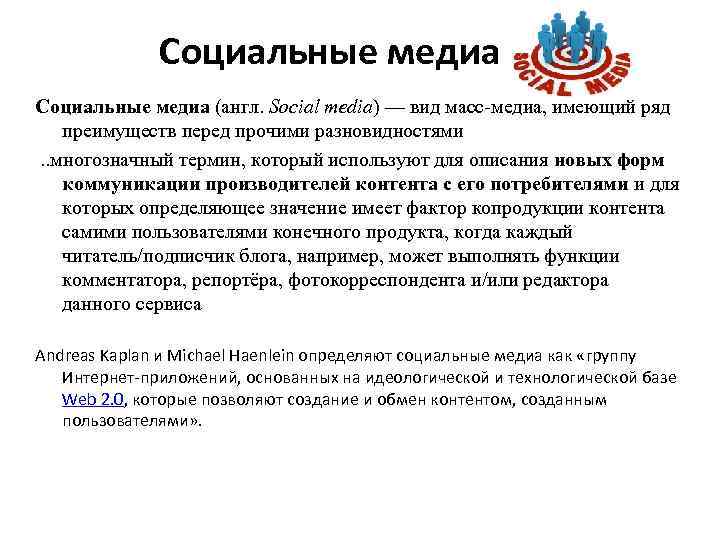 Социальные медиа

SOCIAL MEDIA

Социальные медиа (англ. Social media) — вид масс-медиа, имеющий ряд преимуществ перед прочими разновидностями

..многозначный термин, который используют для описания новых форм коммуникации производителей контента с его потребителями и для которых определяющее значение имеет фактор копродукции контента самими пользователями конечного продукта, когда каждый читатель/подписчик блога, например, может выполнять функции комментатора, репортёра, фотокорреспондента и/или редактора данного сервиса

Andreas Kaplan и Michael Haenlein определяют социальные медиа как «группу Интернет-приложений, основанных на идеологической и технологической базе Web 2.0, которые позволяют создание и обмен контентом, созданным пользователями».